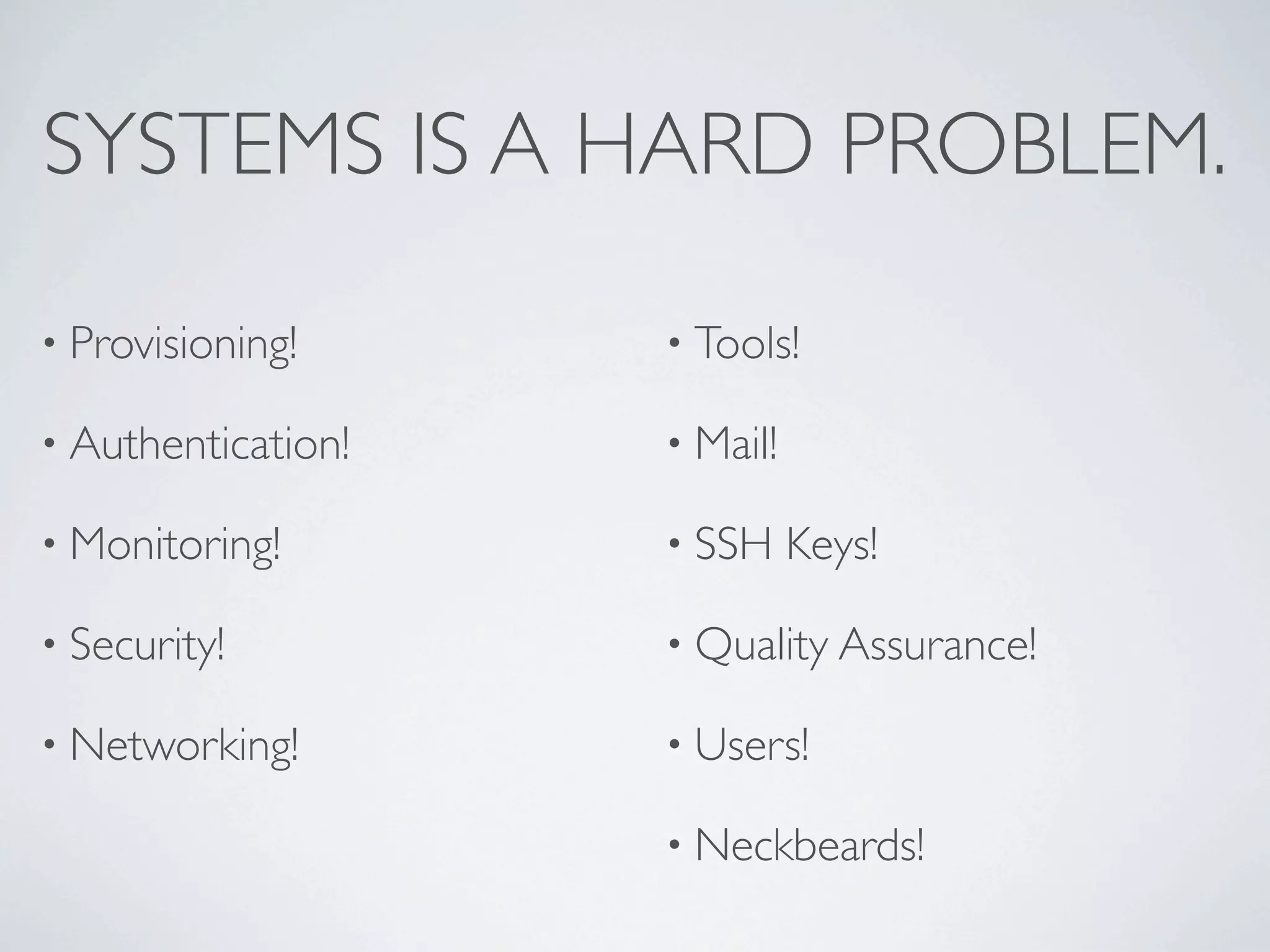 SYSTEMS IS A HARD PROBLEM.

• Provisioning!

• Authentication!

• Monitoring!

• Security!

• Networking!

• Tools!

• Mail!

• SSH Keys!

• Quality Assurance!

• Users!

• Neckbeards!